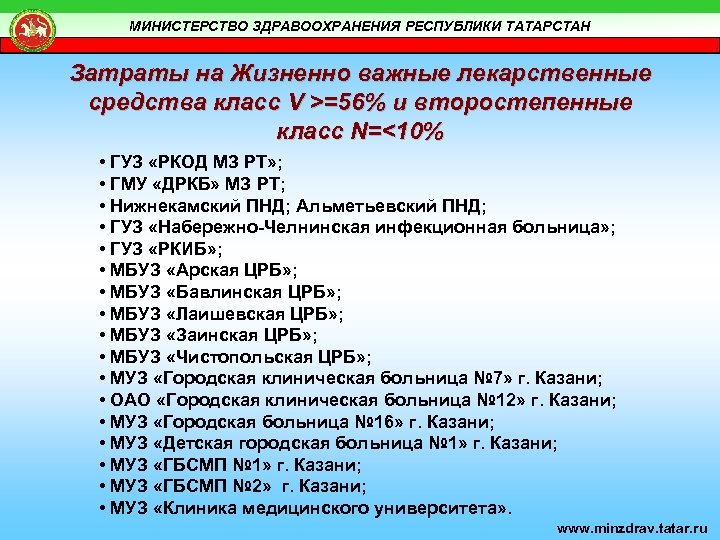 МИНИСТЕРСТВО ЗДРАВООХРАНЕНИЯ РЕСПУБЛИКИ ТАТАРСТАН

Затраты на Жизненно важные лекарственные средства класс V >=56% и второстепенные класс N=<10%

• ГУЗ «РКОД МЗ РТ»;
• ГМУ «ДРКБ» МЗ РТ;
• Нижнекамский ПНД; Альметьевский ПНД;
• ГУЗ «Набережно-Челнинская инфекционная больница»;
• ГУЗ «РКИБ»;
• МБУЗ «Арская ЦРБ»;
• МБУЗ «Бавлинская ЦРБ»;
• МБУЗ «Лаишевская ЦРБ»;
• МБУЗ «Заинская ЦРБ»;
• МБУЗ «Чистопольская ЦРБ»;
• МУЗ «Городская клиническая больница №7» г. Казани;
• ОАО «Городская клиническая больница №12» г. Казани;
• МУЗ «Городская больница №16» г. Казани;
• МУЗ «Детская городская больница №1» г. Казани;
• МУЗ «ГБСМП №1» г. Казани;
• МУЗ «ГБСМП №2» г. Казани;
• МУЗ «Клиника медицинского университета».

www.minzdrav.tatar.ru